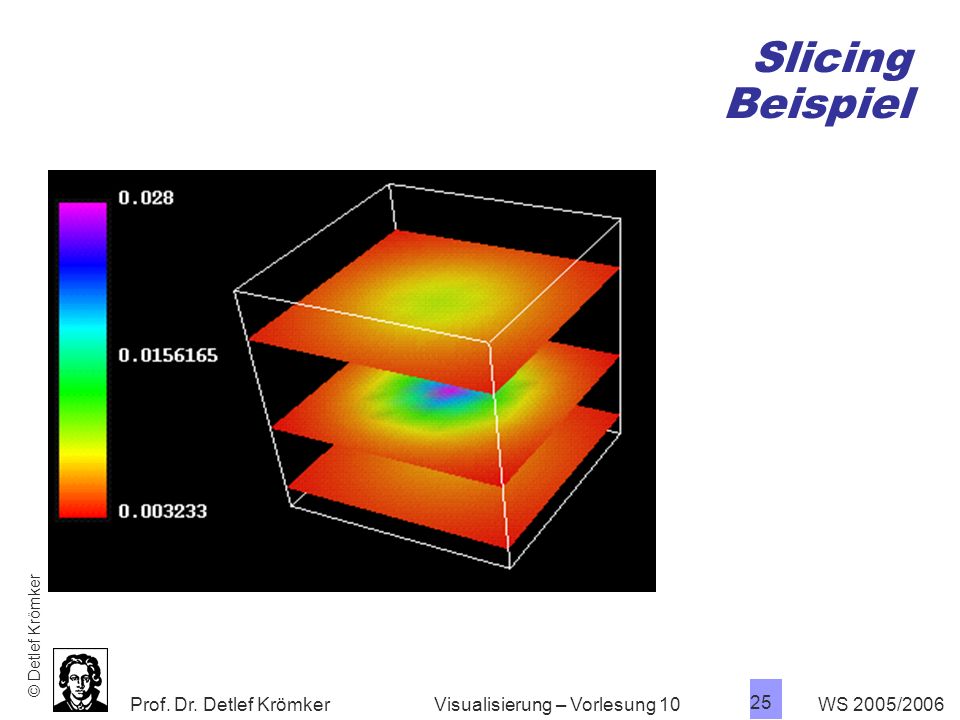 Slicing Beispiel

0.028

0.0156165

0.003233

© Detlef Krömker

Prof. Dr. Detlef Krömker

Visualisierung – Vorlesung 10

25

WS 2005/2006